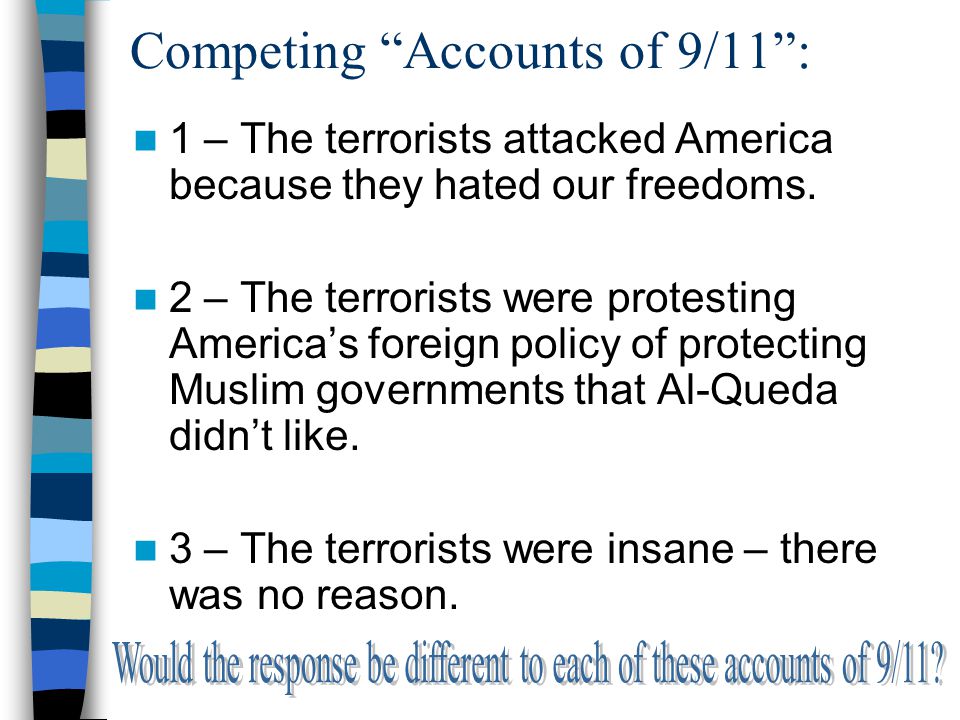 Competing “Accounts of 9/11”:

1 – The terrorists attacked America because they hated our freedoms.

2 – The terrorists were protesting America’s foreign policy of protecting Muslim governments that Al-Queda didn’t like.

3 – The terrorists were insane – there was no reason.

Would the response be different to each of these accounts of 9/11?